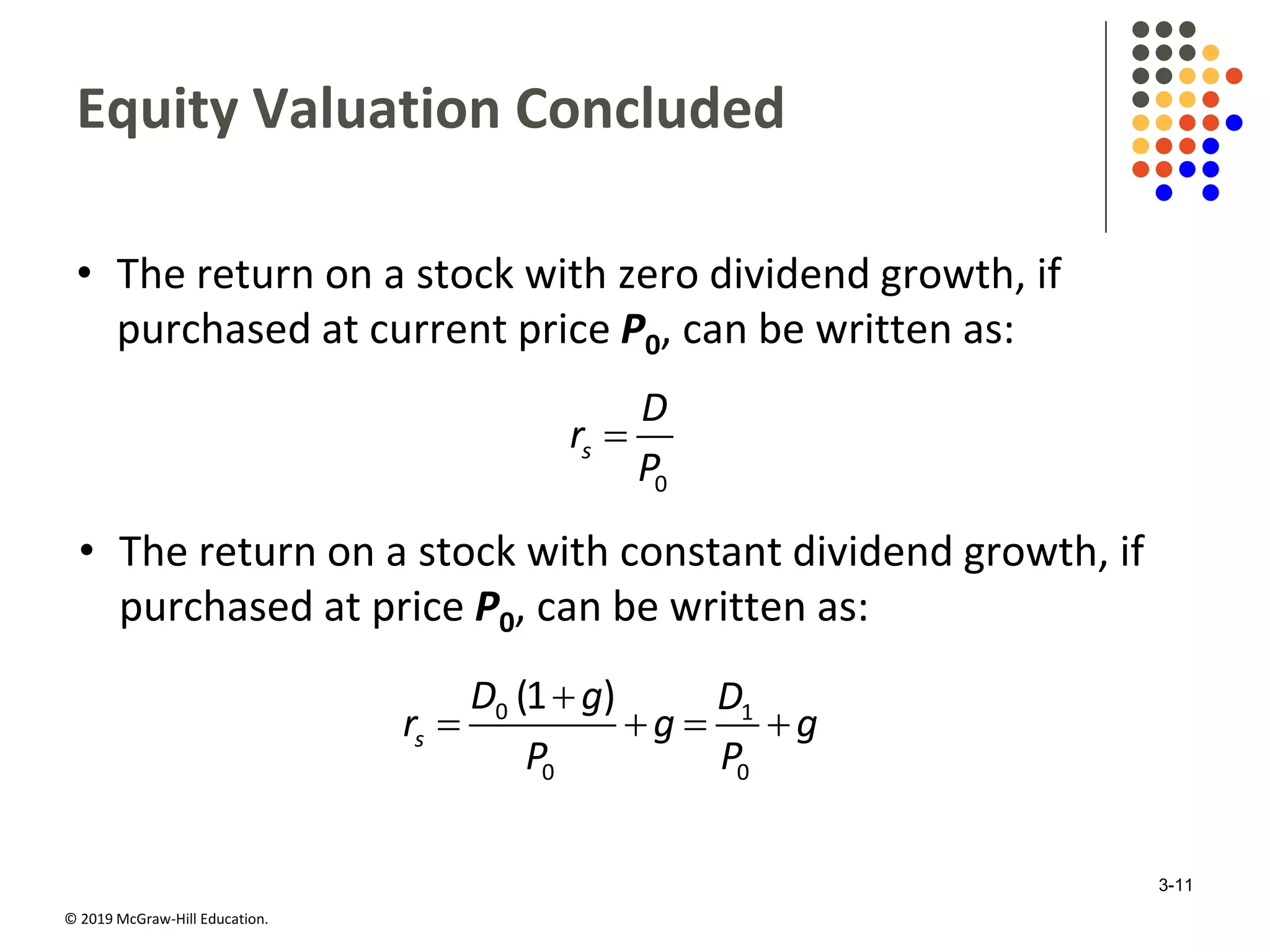 Equity Valuation Concluded

• The return on a stock with zero dividend growth, if purchased at current price $P_0$, can be written as:

$r_s = \frac{D}{P_0}$

• The return on a stock with constant dividend growth, if purchased at price $P_0$, can be written as:

$r_s = \frac{D_0(1+g)}{P_0} + g = \frac{D_1}{P_0} + g$

3-11

© 2019 McGraw-Hill Education.